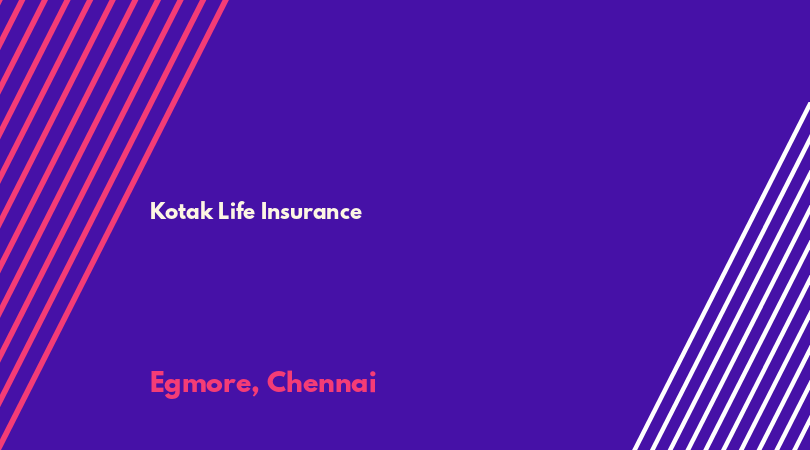 Kotak Life Insurance

Egmore, Chennai